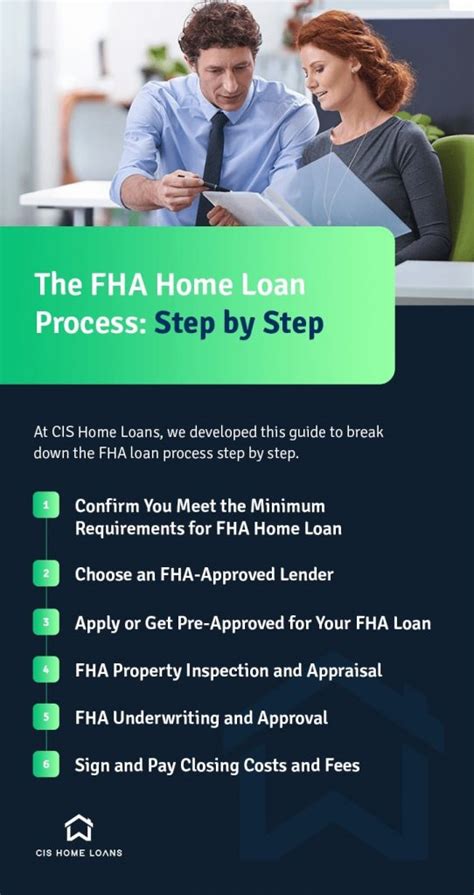 The FHA Home Loan Process: Step by Step

At CIS Home Loans, we developed this guide to break down the FHA loan process step by step.

1 Confirm You Meet the Minimum Requirements for FHA Home Loan

2 Choose an FHA-Approved Lender

3 Apply or Get Pre-Approved for Your FHA Loan

4 FHA Property Inspection and Appraisal

5 FHA Underwriting and Approval

6 Sign and Pay Closing Costs and Fees

CIS HOME LOANS